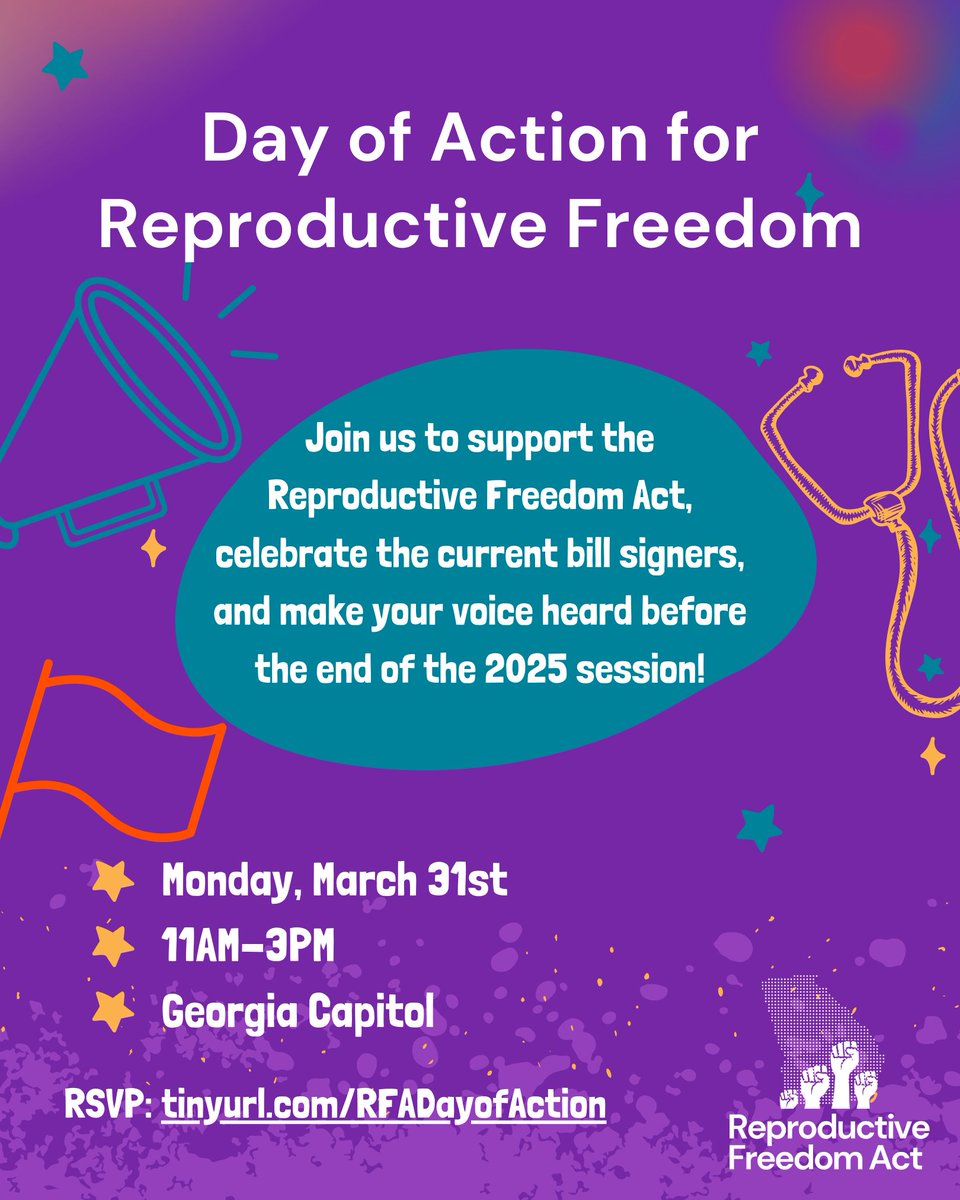 Day of Action for Reproductive Freedom

Join us to support the Reproductive Freedom Act, celebrate the current bill signers, and make your voice heard before the end of the 2025 session!

Monday, March 31st
11AM-3PM
Georgia Capitol

RSVP: tinyurl.com/RFADayofAction

Reproductive Freedom Act